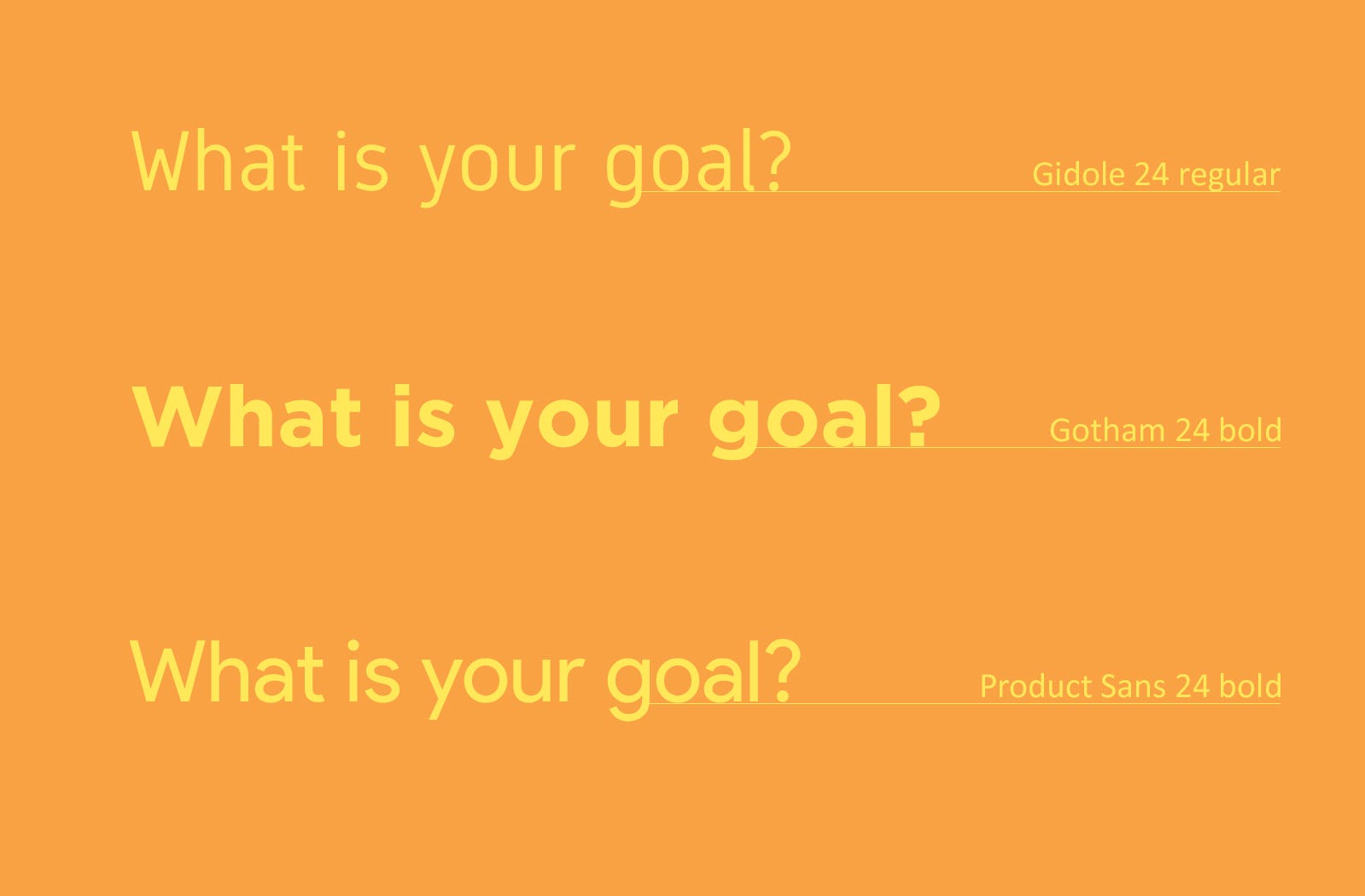 What is your goal? Gidole 24 regular

What is your goal? Gotham 24 bold

What is your goal? Product Sans 24 bold